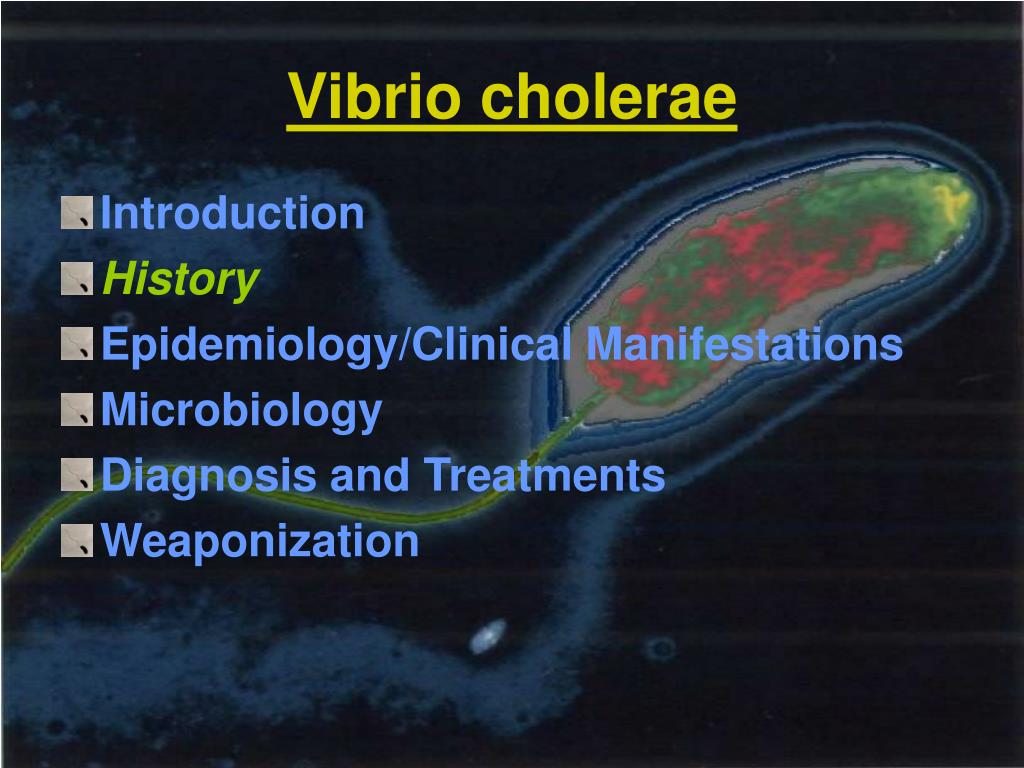 Vibrio cholerae

Introduction
History
Epidemiology/Clinical Manifestations
Microbiology
Diagnosis and Treatments
Weaponization